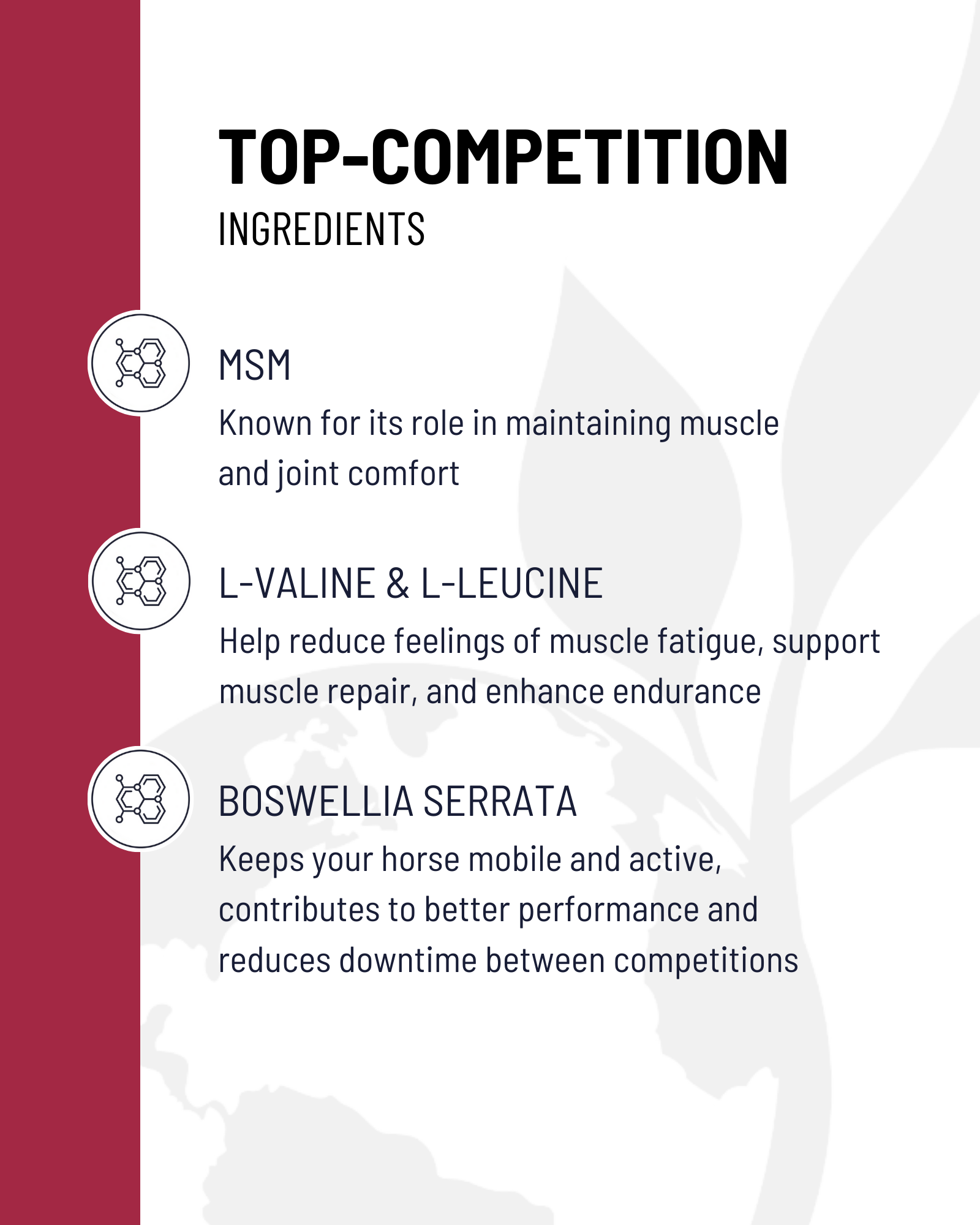 TOP-COMPETITION
INGREDIENTS

MSM
Known for its role in maintaining muscle and joint comfort

L-VALINE & L-LEUCINE
Help reduce feelings of muscle fatigue, support muscle repair, and enhance endurance

BOSWELLIA SERRATA
Keeps your horse mobile and active, contributes to better performance and reduces downtime between competitions